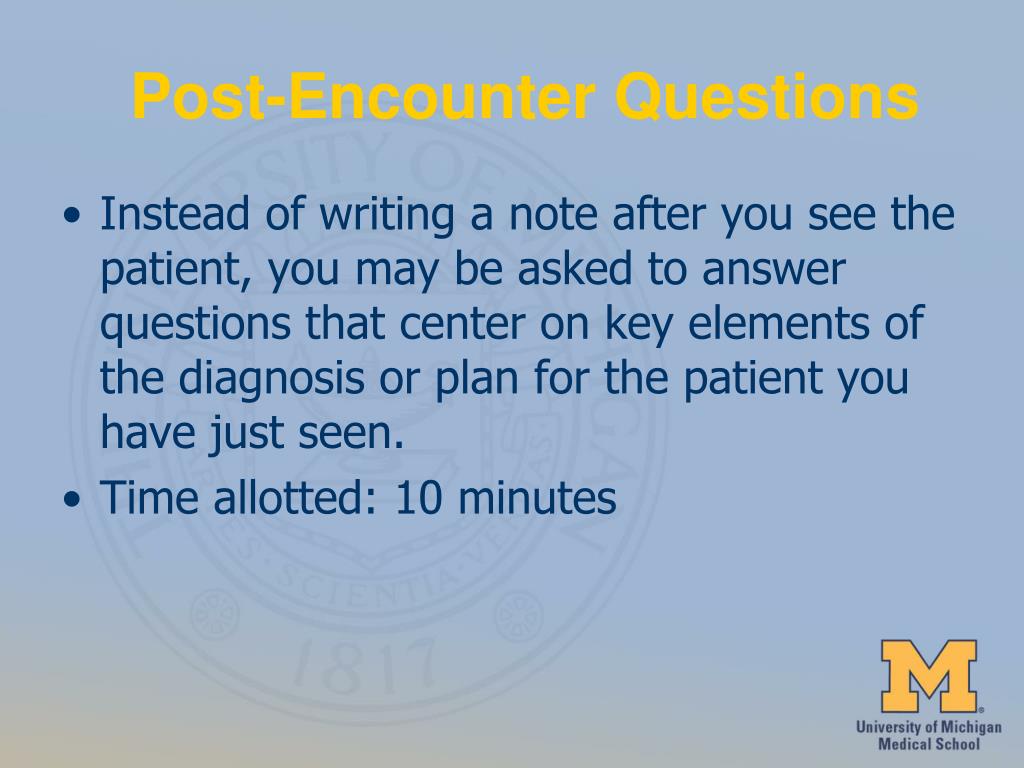 Post-Encounter Questions

• Instead of writing a note after you see the patient, you may be asked to answer questions that center on key elements of the diagnosis or plan for the patient you have just seen.

• Time allotted: 10 minutes

M
University of Michigan
Medical School